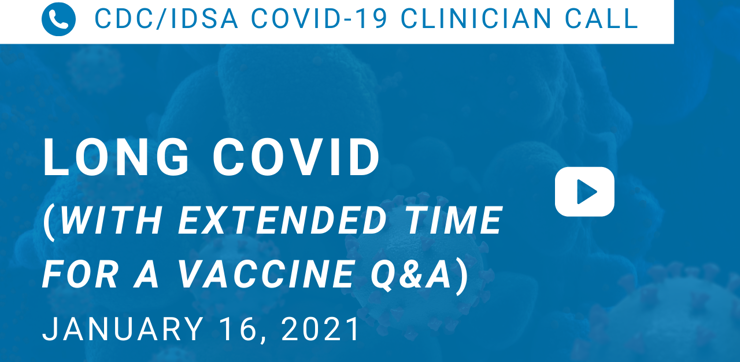 CDC/IDSA COVID-19 CLINICIAN CALL

LONG COVID
(WITH EXTENDED TIME FOR A VACCINE Q&A)
JANUARY 16, 2021